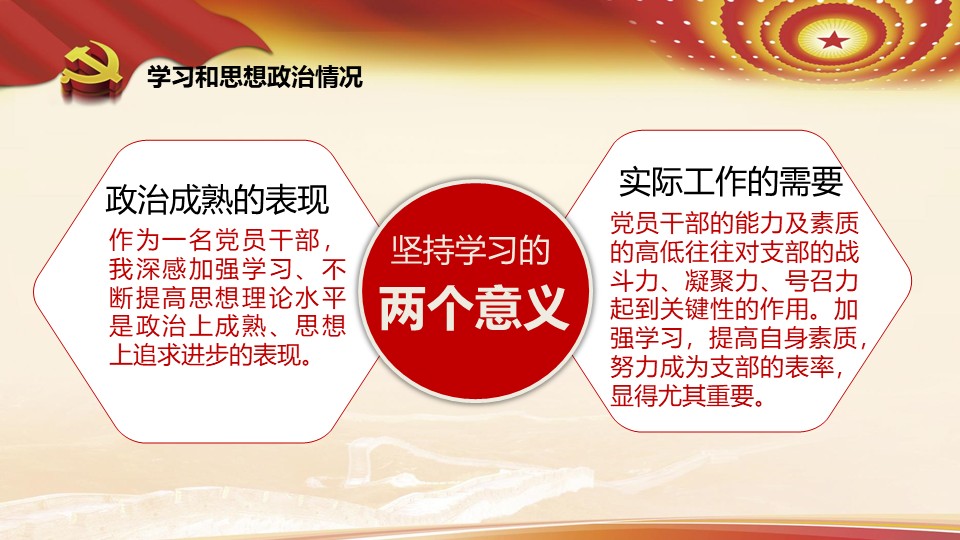 学习和思想政治情况

政治成熟的表现

作为一名党员干部，我深感加强学习、不断提高思想理论水平是政治上成熟、思想上追求进步的表现。

坚持学习的

两个意义

实际工作的需要

党员干部的能力及素质的高低往往对支部的战斗力、凝聚力、号召力起到关键性的作用。加强学习，提高自身素质，努力成为支部的表率，显得尤其重要。